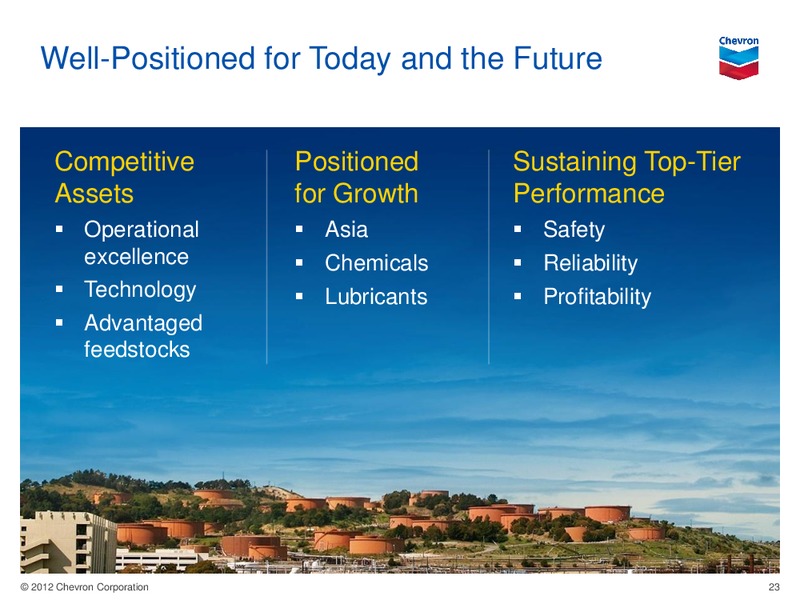 Well-Positioned for Today and the Future

Chevron

Competitive Assets
▪ Operational excellence
▪ Technology
▪ Advantaged feedstocks

Positioned for Growth
▪ Asia
▪ Chemicals
▪ Lubricants

Sustaining Top-Tier Performance
▪ Safety
▪ Reliability
▪ Profitability

© 2012 Chevron Corporation

23